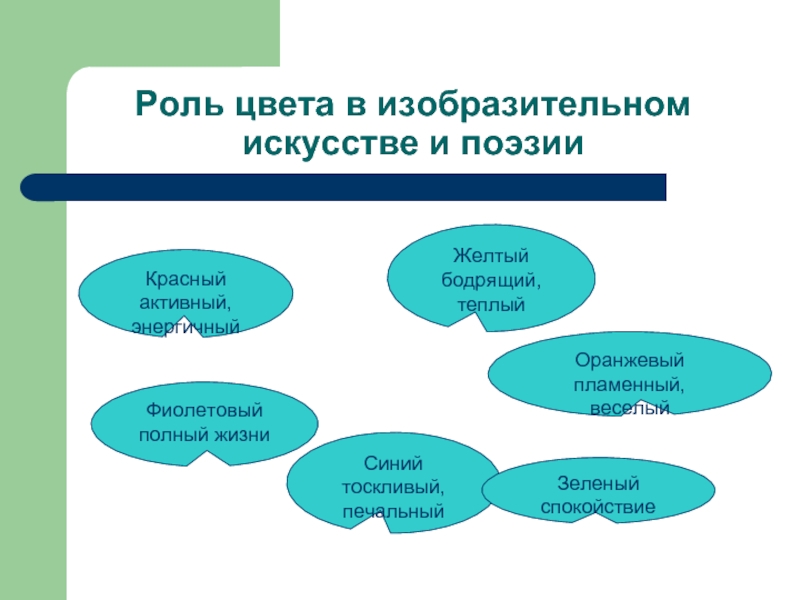 Роль цвета в изобразительном искусстве и поэзии

Красный
активный,
энергичный

Желтый
бодрящий,
теплый

Оранжевый
пламенный,
веселый

Фиолетовый
полный жизни

Синий
тоскливый,
печальный

Зеленый
спокойствие